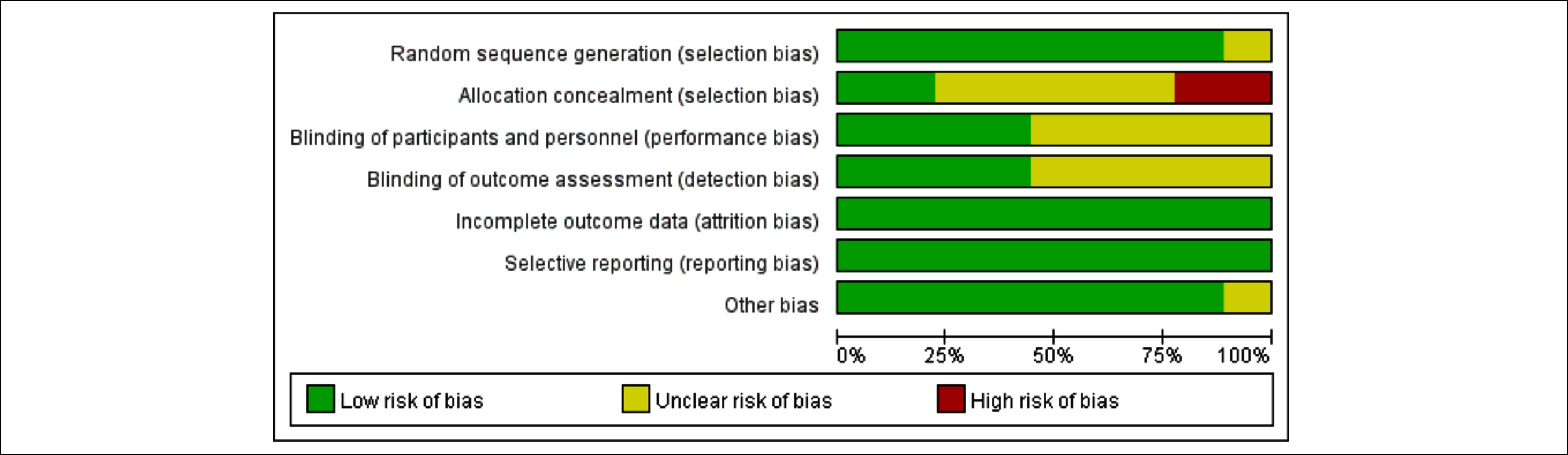 Random sequence generation (selection bias)
Allocation concealment (selection bias)
Blinding of participants and personnel (performance bias)
Blinding of outcome assessment (detection bias)
Incomplete outcome data (attrition bias)
Selective reporting (reporting bias)
Other bias

0% 25% 50% 75% 100%

Low risk of bias
Unclear risk of bias
High risk of bias